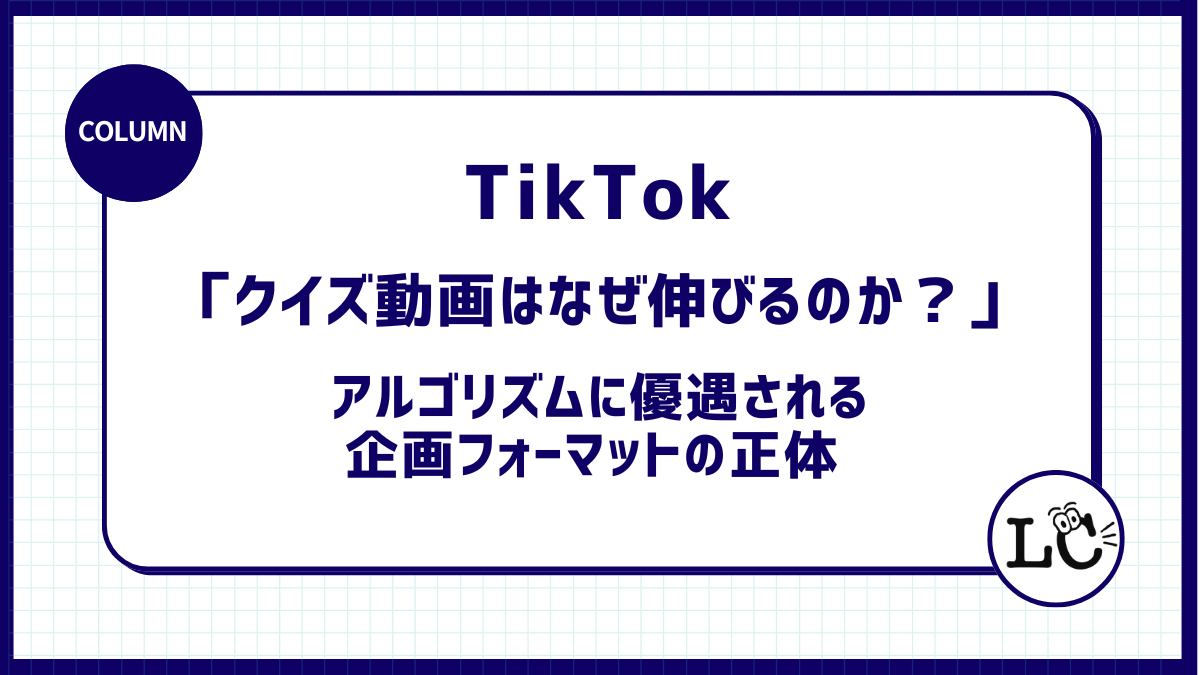 COLUMN

TikTok

「クイズ動画はなぜ伸びるのか？」

アルゴリズムに優遇される
企画フォーマットの正体

LC